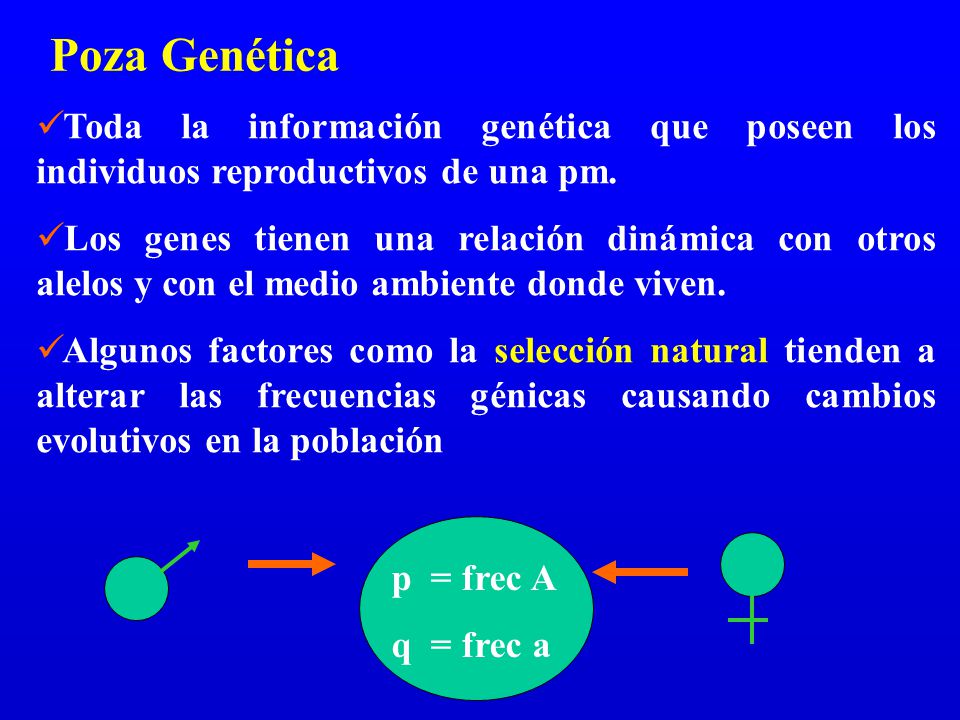 Poza Genética

✓Toda la información genética que poseen los individuos reproductivos de una pm.

✓Los genes tienen una relación dinámica con otros alelos y con el medio ambiente donde viven.

✓Algunos factores como la selección natural tienden a alterar las frecuencias génicas causando cambios evolutivos en la población

p = frec A

q = frec a